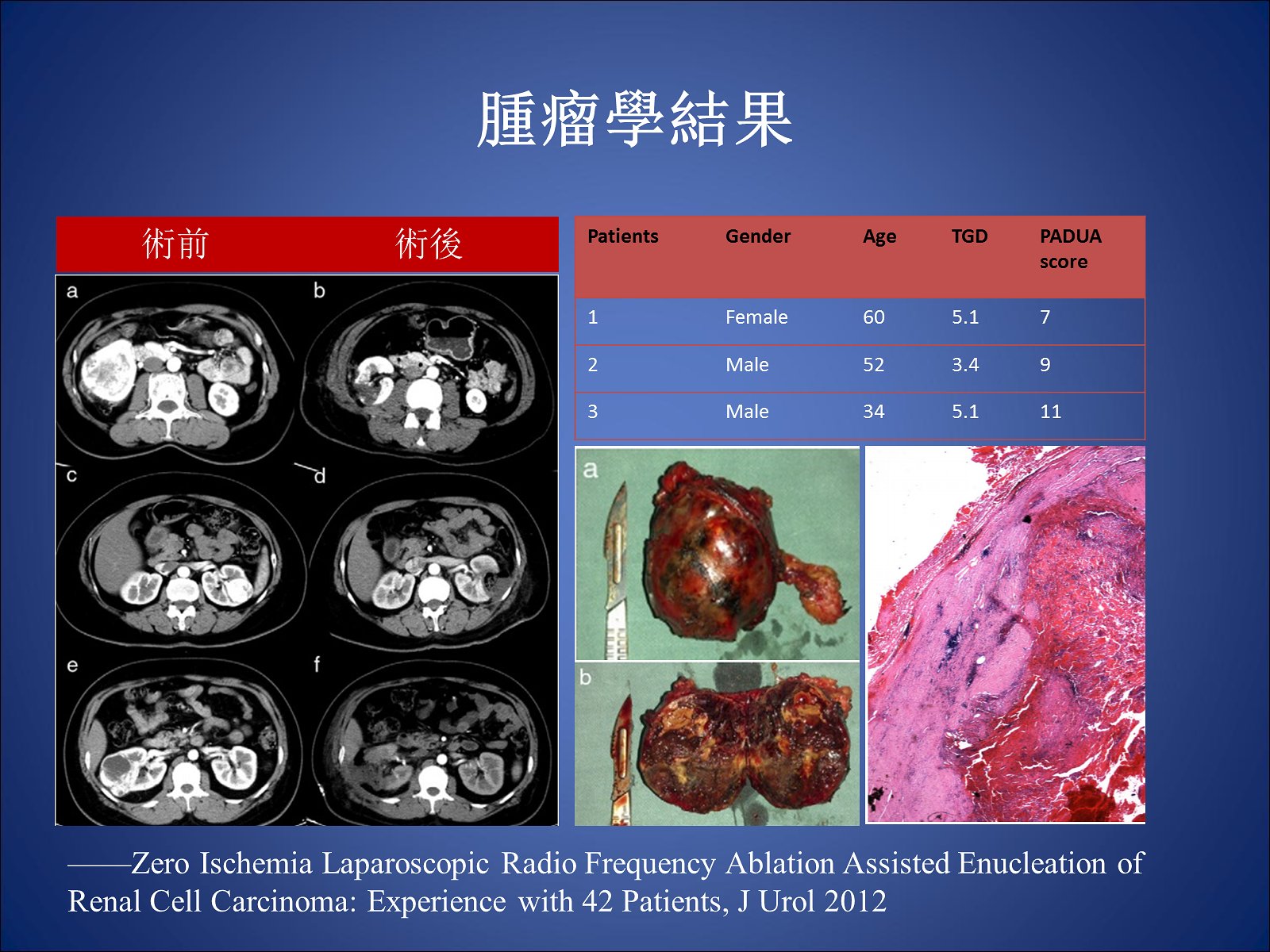 腫瘤學結果

術前 術後

a b c d e f

| Patients | Gender | Age | TGD | PADUA score |
|---|---|---|---|---|
| 1 | Female | 60 | 5.1 | 7 |
| 2 | Male | 52 | 3.4 | 9 |
| 3 | Male | 34 | 5.1 | 11 |

a

b

——Zero Ischemia Laparoscopic Radio Frequency Ablation Assisted Enucleation of Renal Cell Carcinoma: Experience with 42 Patients, J Urol 2012